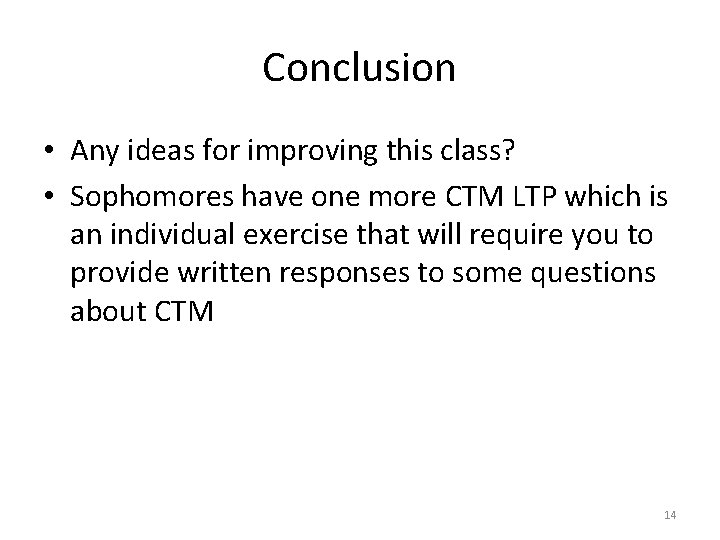 Conclusion

• Any ideas for improving this class?
• Sophomores have one more CTM LTP which is an individual exercise that will require you to provide written responses to some questions about CTM

14